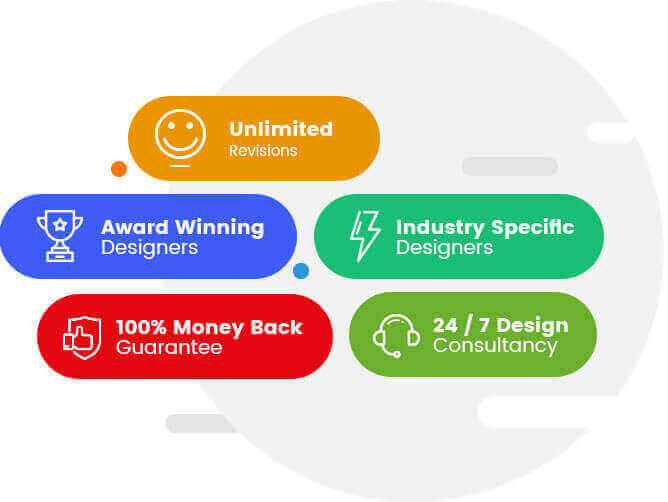 Unlimited
Revisions

Award Winning
Designers

Industry Specific
Designers

100% Money Back
Guarantee

24 / 7 Design
Consultancy